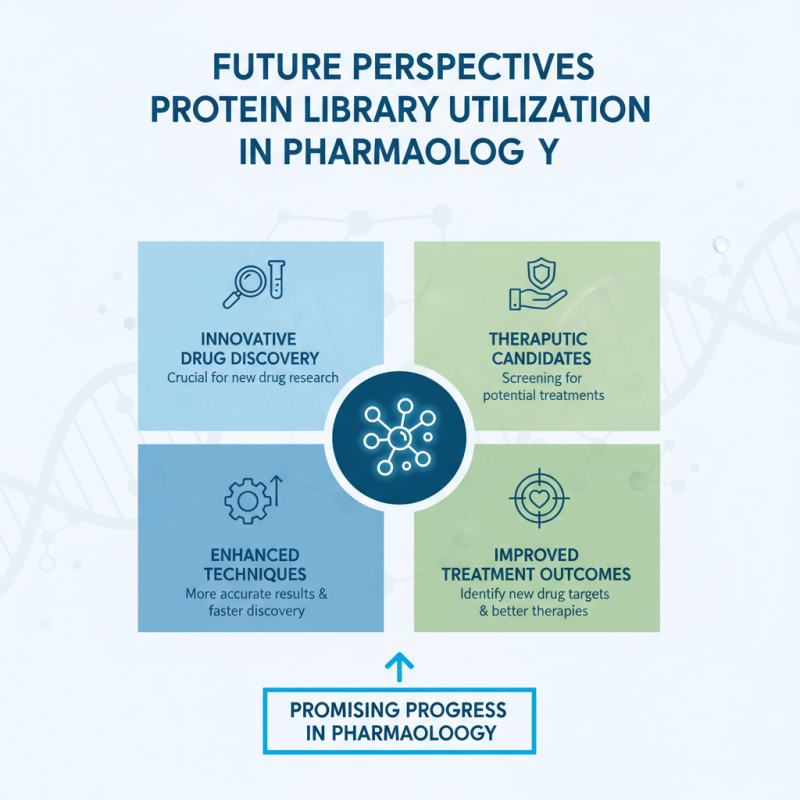 FUTURE PERSPECTIVES PROTEIN LIBRARY UTILIZATION IN PHARMAOLOG Y

INNOVATIVE DRUG DISCOVERY
Crucial for new drug research

THERAPUTIC CANDIDATES
Screening for potential treatments

ENHANCED TECHNIQUES
More accurate results & faster discovery

IMPROVED TREATMENT OUTCOMES
Identify new drug targets & better therapies

PROMISING PROGRESS IN PHARMAOLOGY